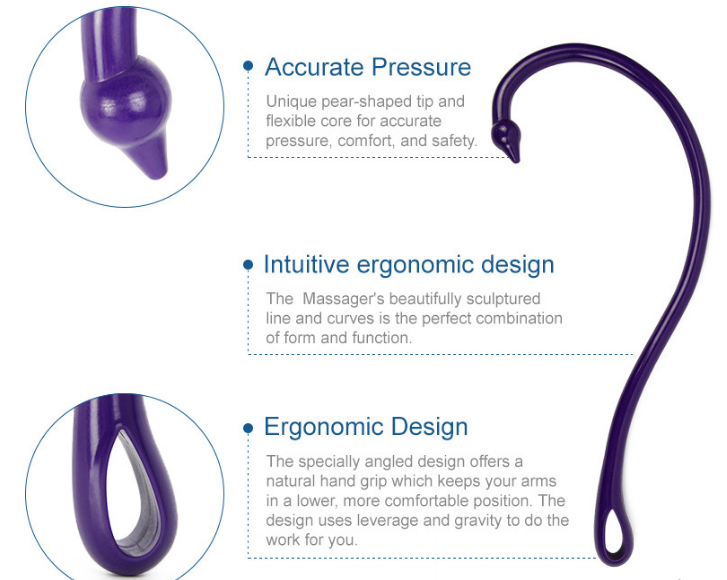 Accurate Pressure

Unique pear-shaped tip and flexible core for accurate pressure, comfort, and safety.

Intuitive ergonomic design

The  Massager's beautifully sculptured line and curves is the perfect combination of form and function.

Ergonomic Design

The specially angled design offers a natural hand grip which keeps your arms in a lower, more comfortable position. The design uses leverage and gravity to do the work for you.